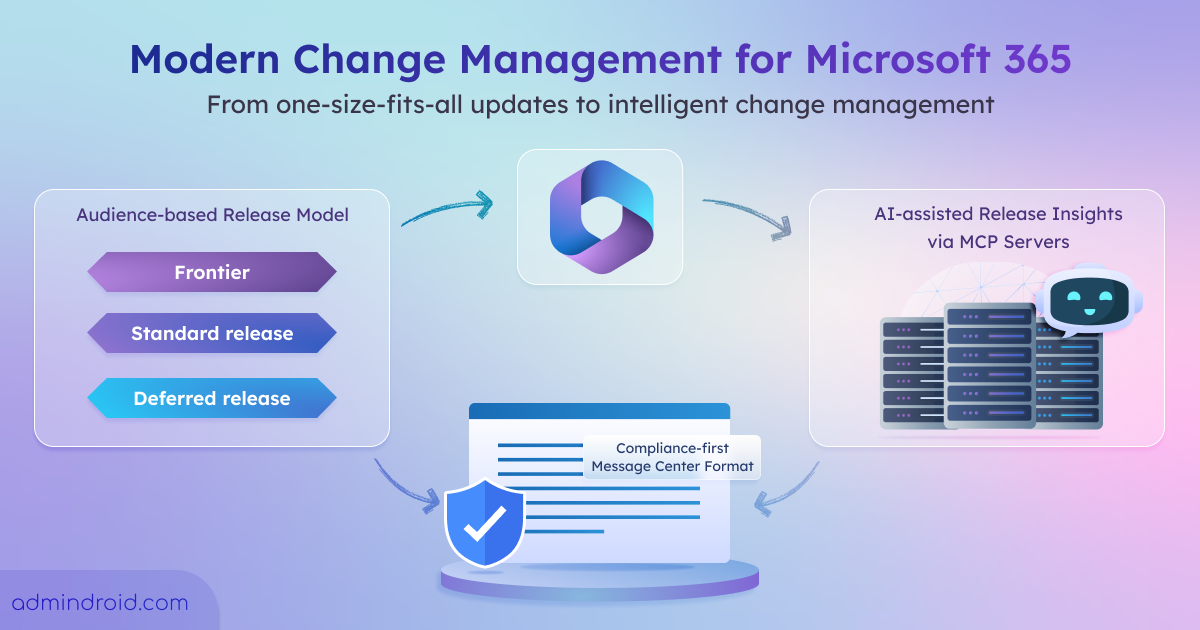 Modern Change Management for Microsoft 365
From one-size-fits-all updates to intelligent change management

Audience-based Release Model
Frontier
Standard release
Deferred release

AI-assisted Release Insights via MCP Servers

Compliance-first Message Center Format

admindroid.com